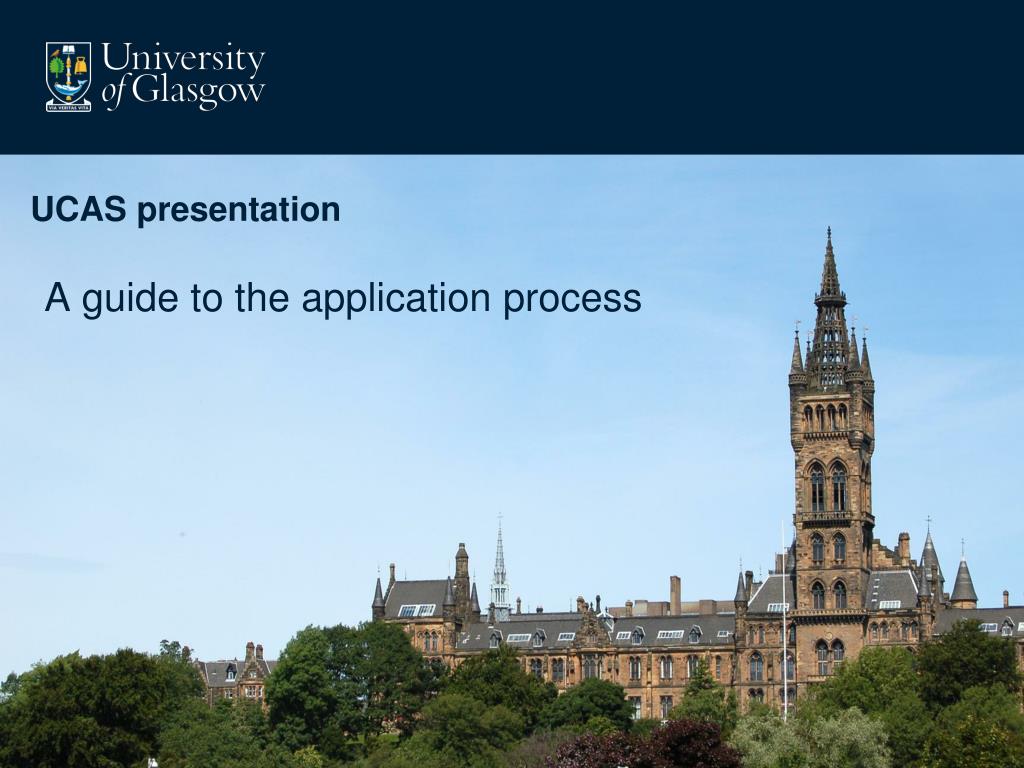 VIA VERITAS VITA
University of Glasgow

UCAS presentation

A guide to the application process